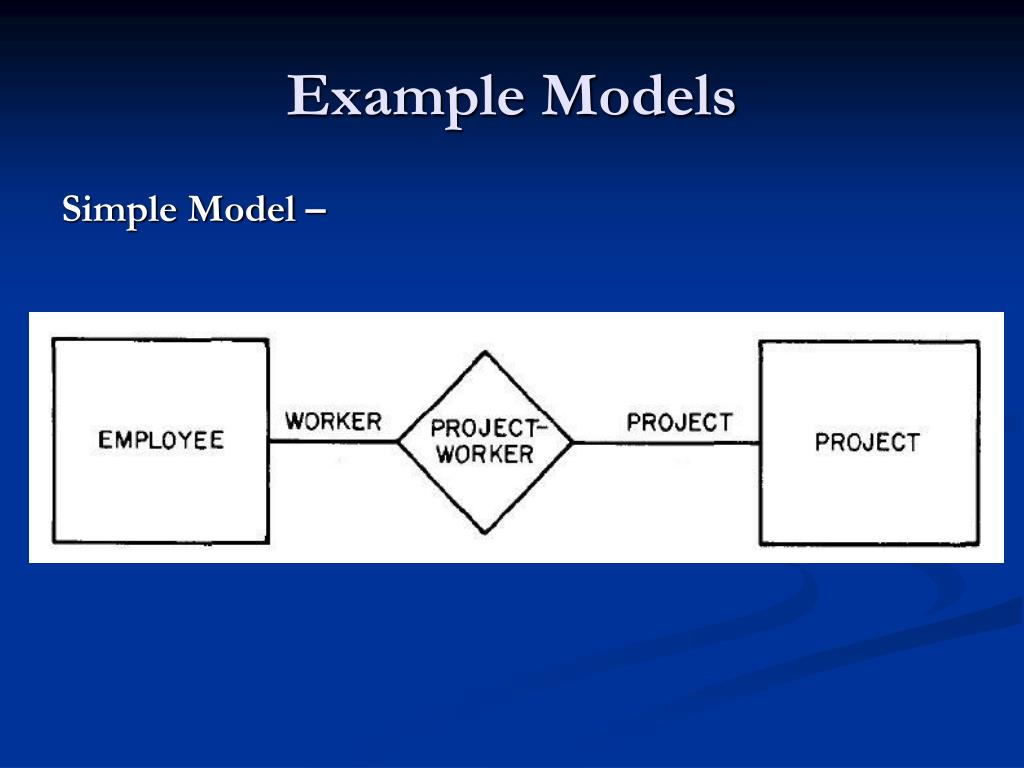 Example Models

Simple Model –

EMPLOYEE

WORKER

PROJECT-WORKER

PROJECT

PROJECT